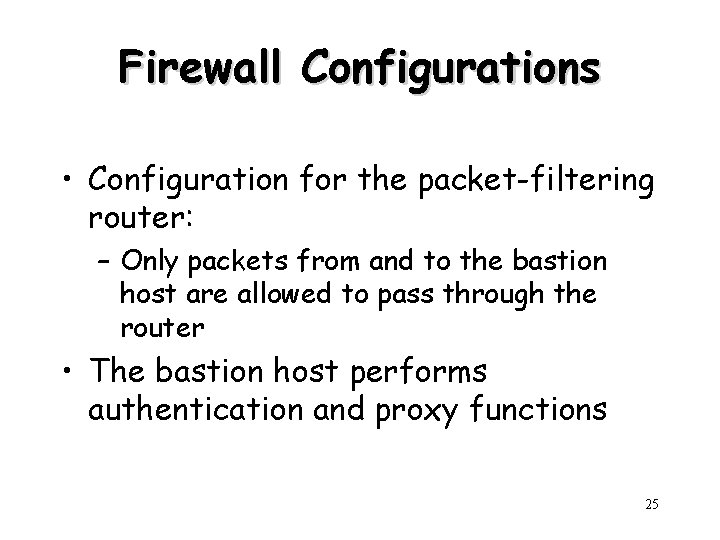 Firewall Configurations

• Configuration for the packet-filtering router:

– Only packets from and to the bastion host are allowed to pass through the router

• The bastion host performs authentication and proxy functions

25